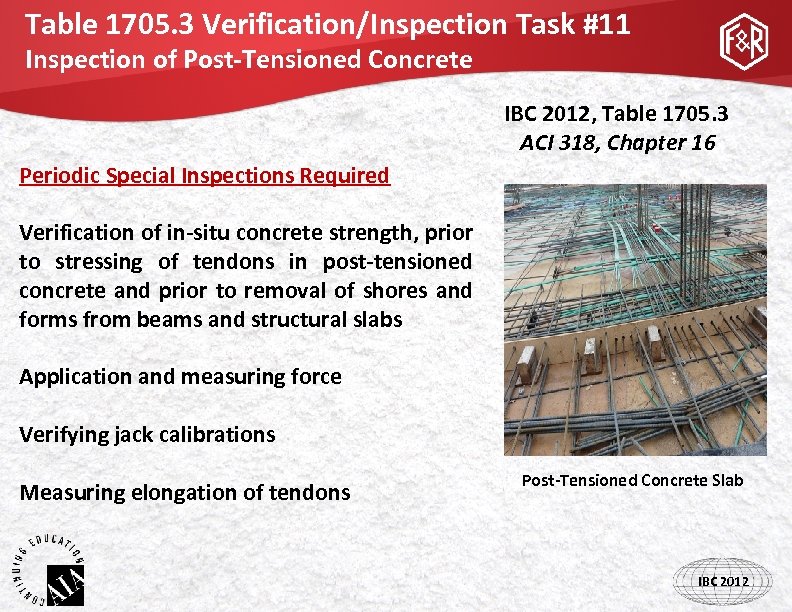 Table 1705.3 Verification/Inspection Task #11
Inspection of Post-Tensioned Concrete

F&R

IBC 2012, Table 1705.3
ACI 318, Chapter 16

Periodic Special Inspections Required

Verification of in-situ concrete strength, prior to stressing of tendons in post-tensioned concrete and prior to removal of shores and forms from beams and structural slabs

Application and measuring force

Verifying jack calibrations

Measuring elongation of tendons

Post-Tensioned Concrete Slab

CONTINUING EDUCATION AIA

IBC 2012